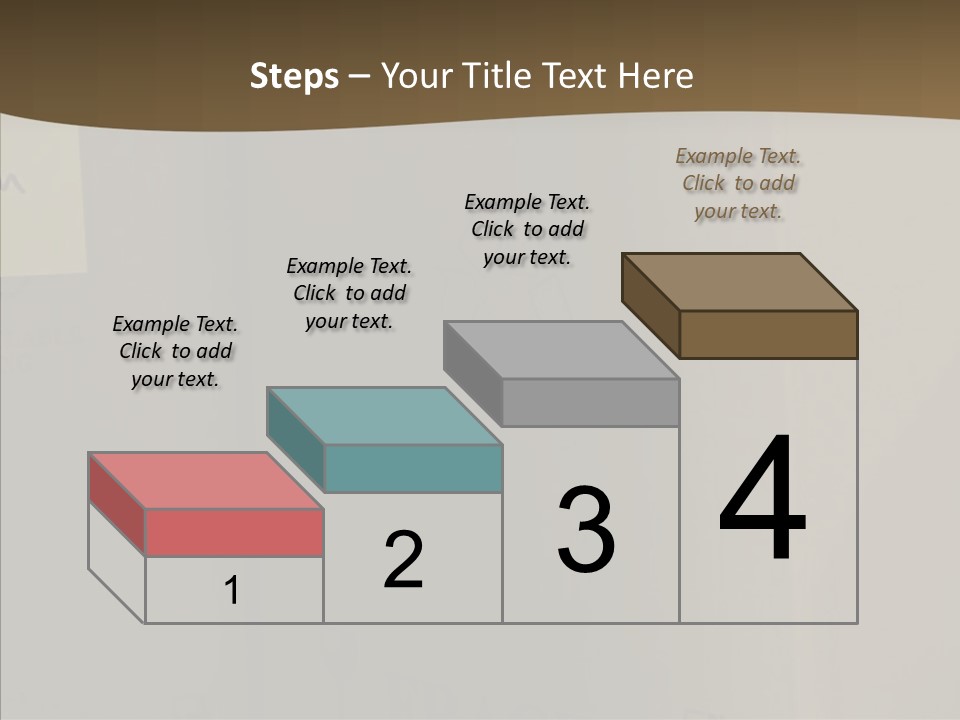 Steps – Your Title Text Here

Example Text. Click to add your text.

Example Text. Click to add your text.

Example Text. Click to add your text.

Example Text. Click to add your text.

1

2

3

4